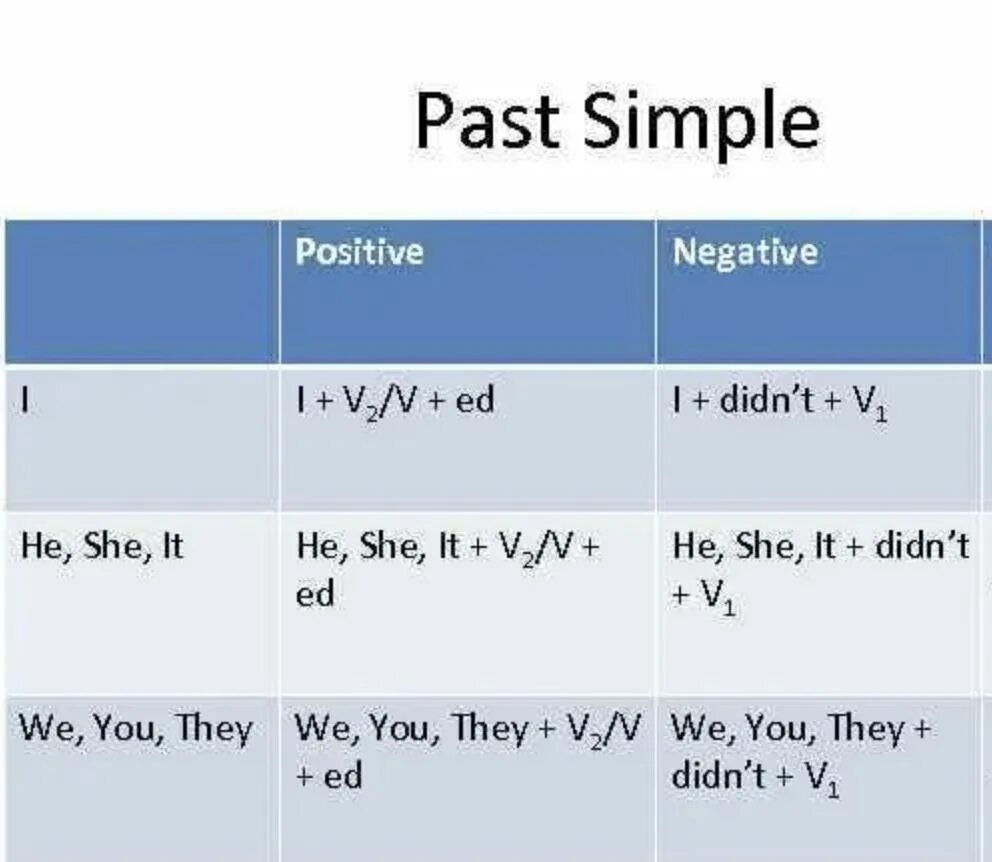 Past Simple

| | Positive | Negative |
|---|---|---|
| I | I + $V_2$/V + ed | I + didn't + $V_1$ |
| He, She, It | He, She, It + $V_2$/V + ed | He, She, It + didn't + $V_1$ |
| We, You, They | We, You, They + $V_2$/V + ed | We, You, They + didn't + $V_1$ |